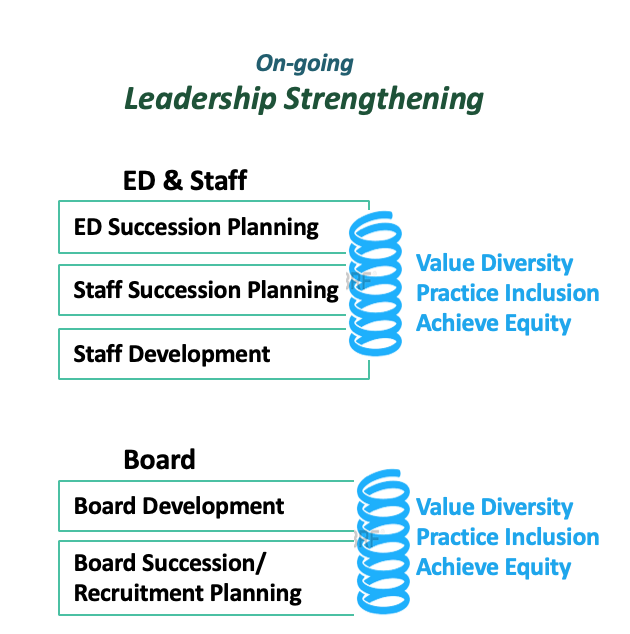 On-going
Leadership Strengthening

ED & Staff

ED Succession Planning

Staff Succession Planning

Staff Development

Value Diversity
Practice Inclusion
Achieve Equity

Board

Board Development

Board Succession/ Recruitment Planning

Value Diversity
Practice Inclusion
Achieve Equity